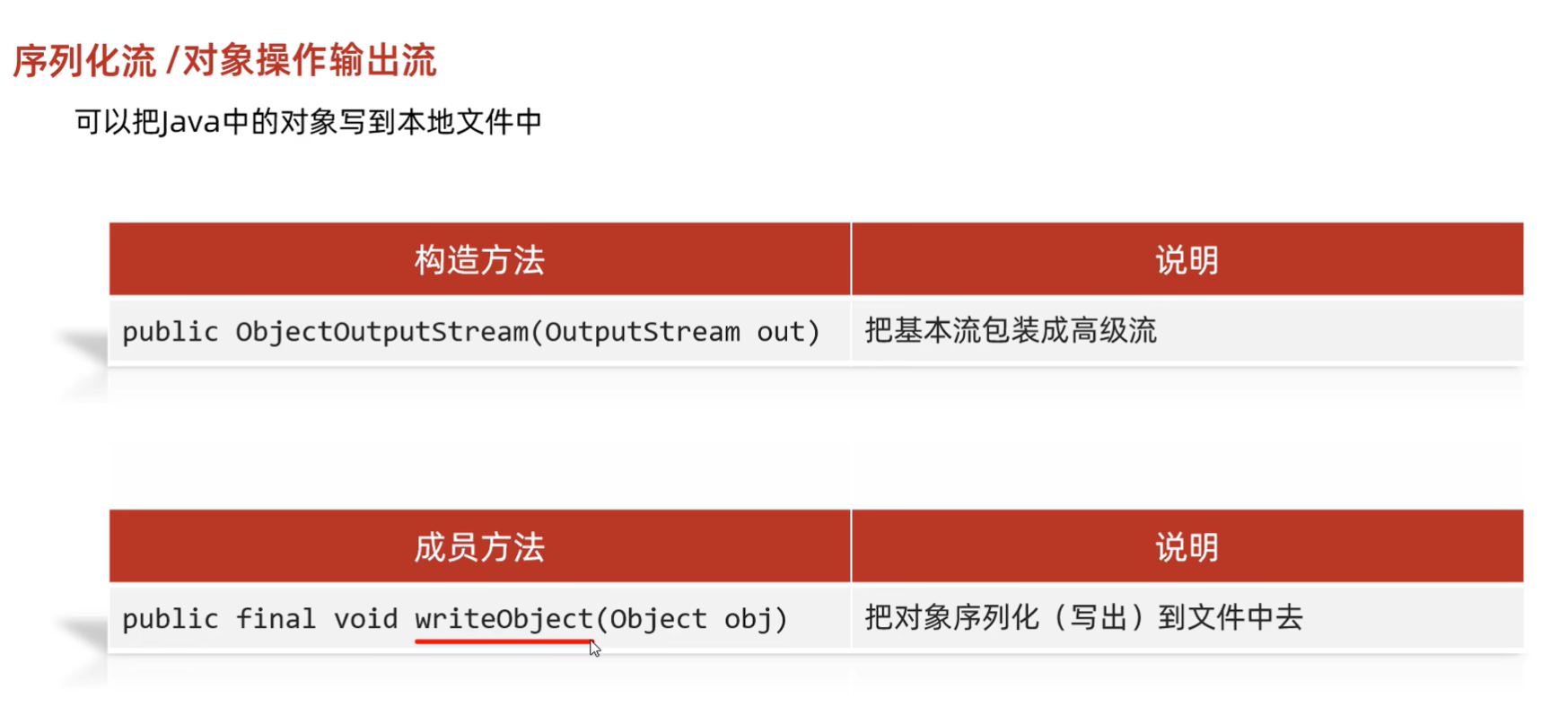 序列化流 /对象操作输出流

可以把Java中的对象写到本地文件中

| 构造方法 | 说明 |
|---|---|
| public ObjectOutputStream(OutputStream out) | 把基本流包装成高级流 |

| 成员方法 | 说明 |
|---|---|
| public final void writeObject(Object obj) | 把对象序列化（写出）到文件中去 |